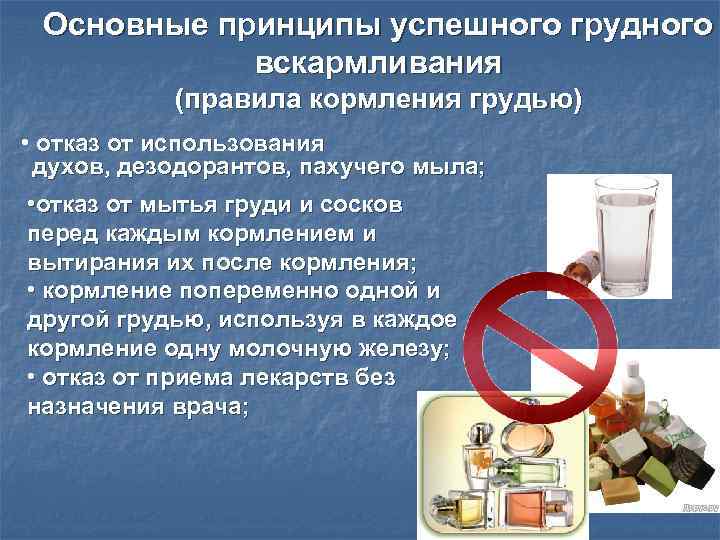 Основные принципы успешного грудного вскармливания
(правила кормления грудью)

• отказ от использования духов, дезодорантов, пахучего мыла;

•отказ от мытья груди и сосков перед каждым кормлением и вытирания их после кормления;
• кормление попеременно одной и другой грудью, используя в каждое кормление одну молочную железу;
• отказ от приема лекарств без назначения врача;